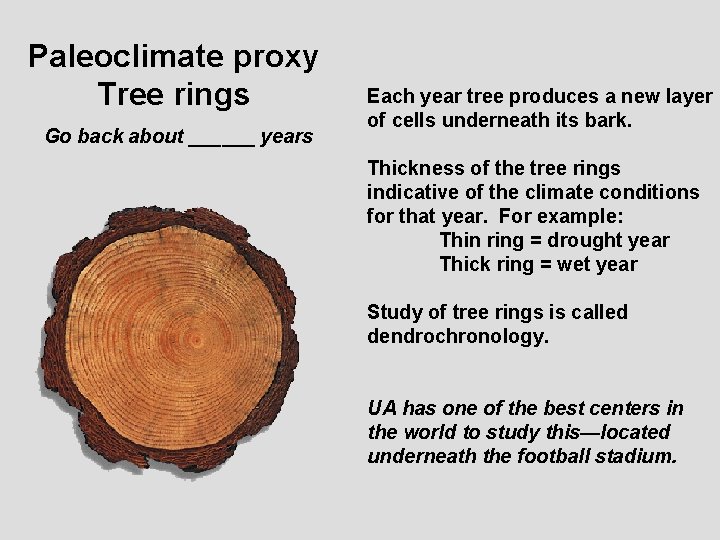 Paleoclimate proxy
Tree rings

Go back about ______ years

Each year tree produces a new layer of cells underneath its bark.

Thickness of the tree rings indicative of the climate conditions for that year. For example:
Thin ring = drought year
Thick ring = wet year

Study of tree rings is called dendrochronology.

UA has one of the best centers in the world to study this—located underneath the football stadium.